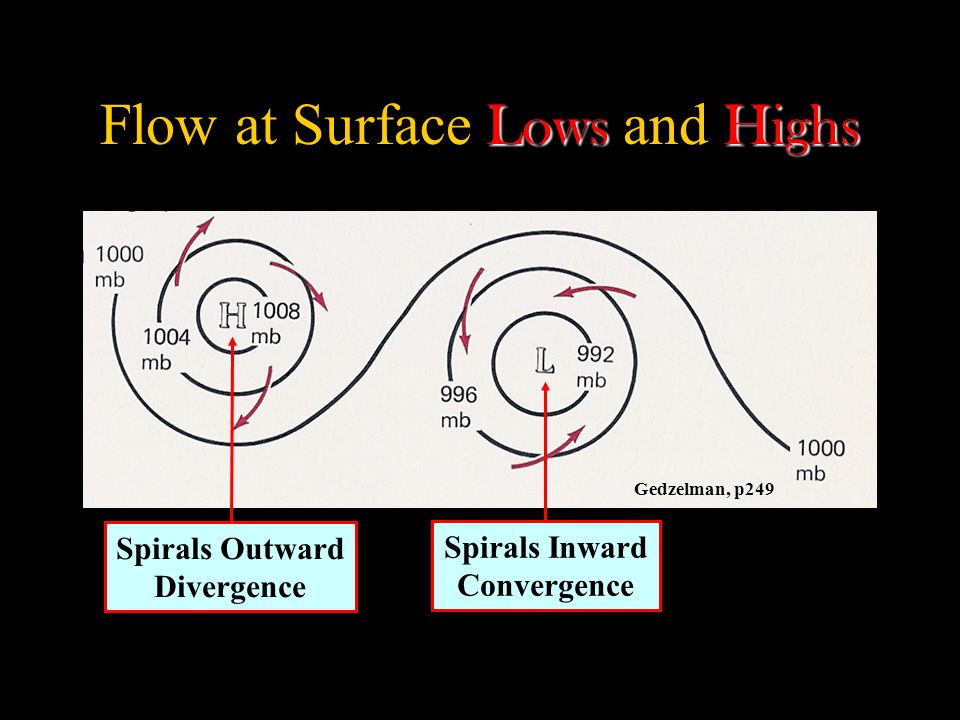 Flow at Surface Lows and Highs

1000 mb

1004 mb

H

1008 mb

996 mb

L

992 mb

1000 mb

Gedzelman, p249

Spirals Outward Divergence

Spirals Inward Convergence